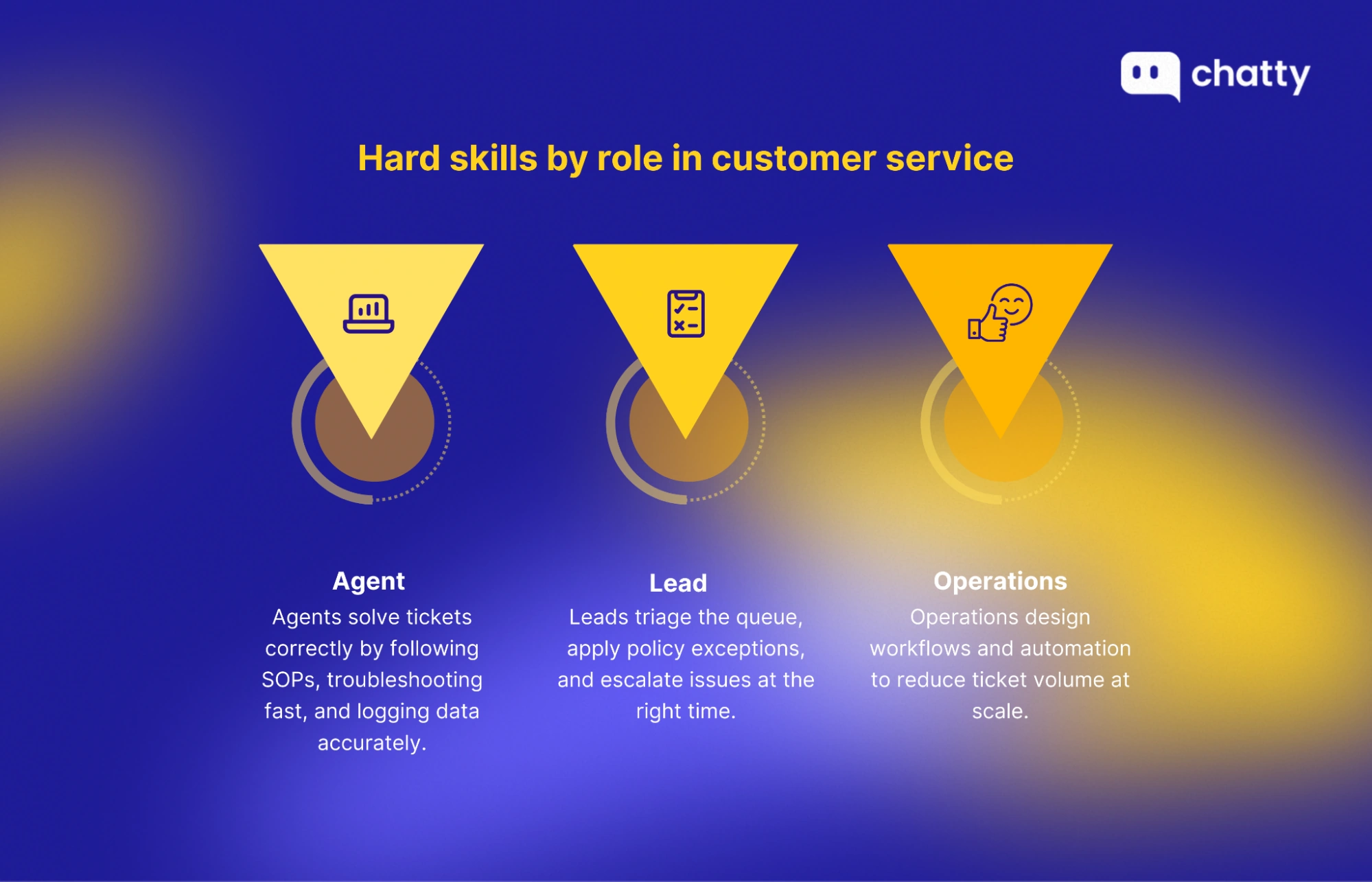 chatty

Hard skills by role in customer service

Agent
Agents solve tickets correctly by following SOPs, troubleshooting fast, and logging data accurately.

Lead
Leads triage the queue, apply policy exceptions, and escalate issues at the right time.

Operations
Operations design workflows and automation to reduce ticket volume at scale.